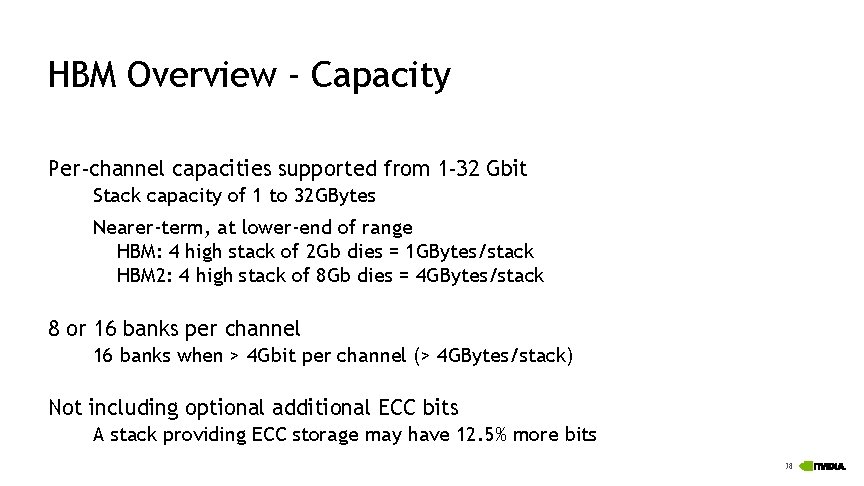 HBM Overview - Capacity

Per-channel capacities supported from 1-32 Gbit

Stack capacity of 1 to 32GBytes

Nearer-term, at lower-end of range

HBM: 4 high stack of 2Gb dies = 1GBytes/stack

HBM2: 4 high stack of 8Gb dies = 4GBytes/stack

8 or 16 banks per channel

16 banks when > 4Gbit per channel (> 4GBytes/stack)

Not including optional additional ECC bits

A stack providing ECC storage may have 12.5% more bits

38

NVIDIA.